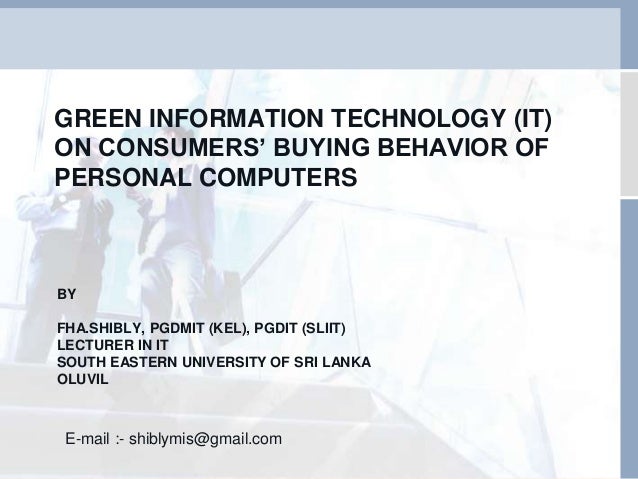 GREEN INFORMATION TECHNOLOGY (IT) ON CONSUMERS' BUYING BEHAVIOR OF PERSONAL COMPUTERS

BY

FHA.SHIBLY, PGDMIT (KEL), PGDIT (SLIIT)
LECTURER IN IT
SOUTH EASTERN UNIVERSITY OF SRI LANKA
OLUVIL

E-mail :- shiblymis@gmail.com